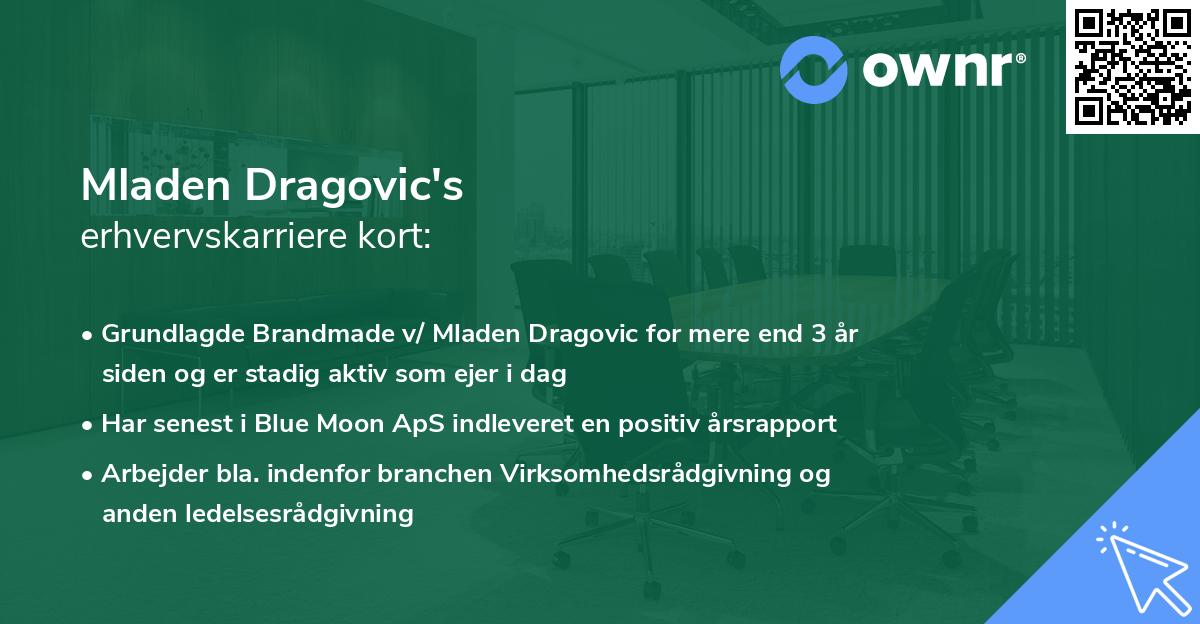 ownr®

Mladen Dragovic's
erhvervskarriere kort:

• Grundlagde Brandmade v/ Mladen Dragovic for mere end 3 år siden og er stadig aktiv som ejer i dag
• Har senest i Blue Moon ApS indleveret en positiv årsrapport
• Arbejder bla. indenfor branchen Virksomhedsrådgivning og anden ledelsesrådgivning